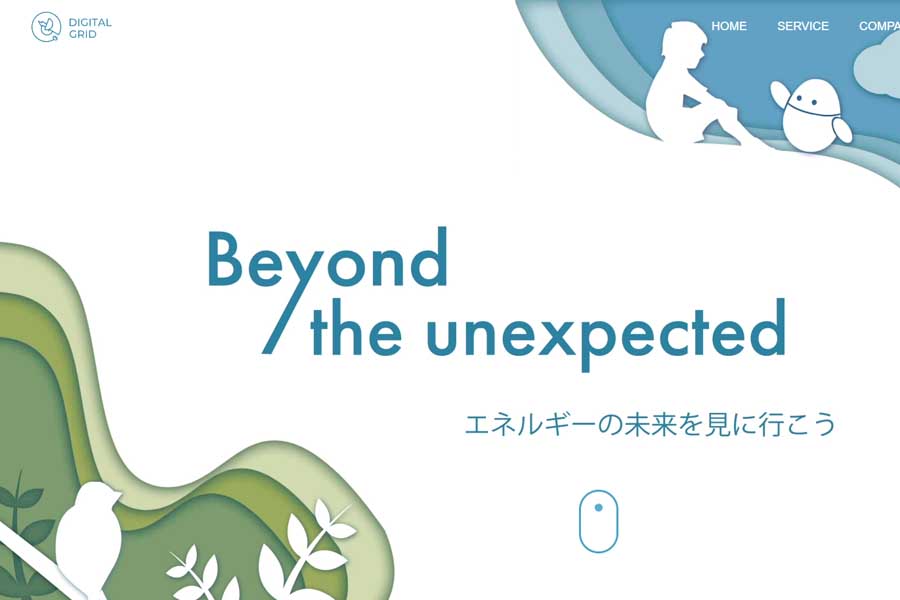 DIGITAL GRID

HOME SERVICE COMPA

Beyond the unexpected

エネルギーの未来を見に行こう